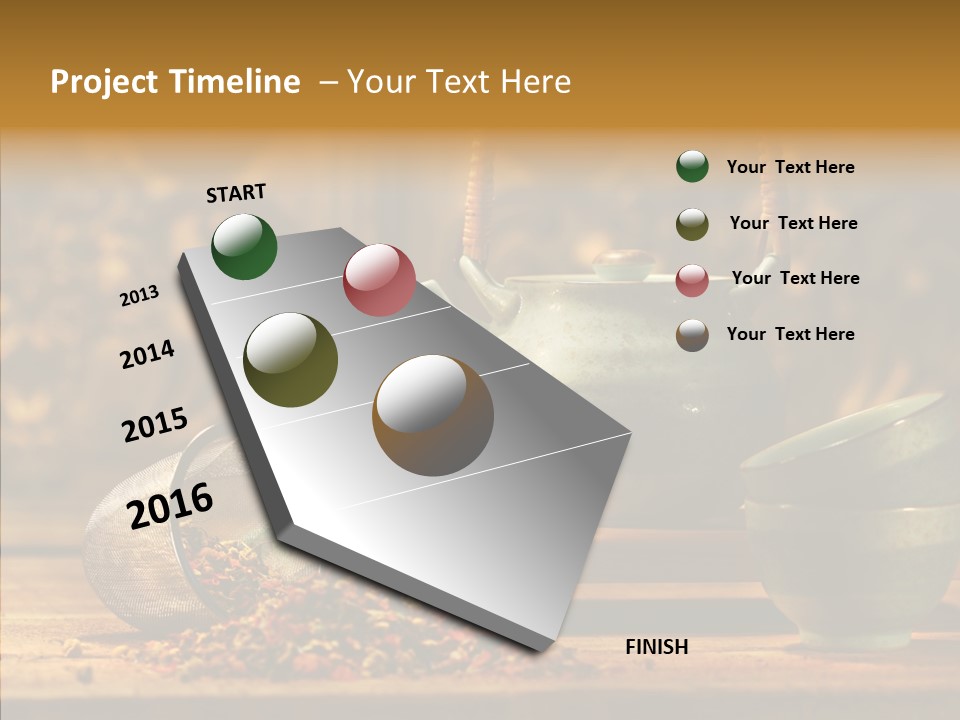 Project Timeline – Your Text Here

START

2013

2014

2015

2016

FINISH

Your Text Here

Your Text Here

Your Text Here

Your Text Here